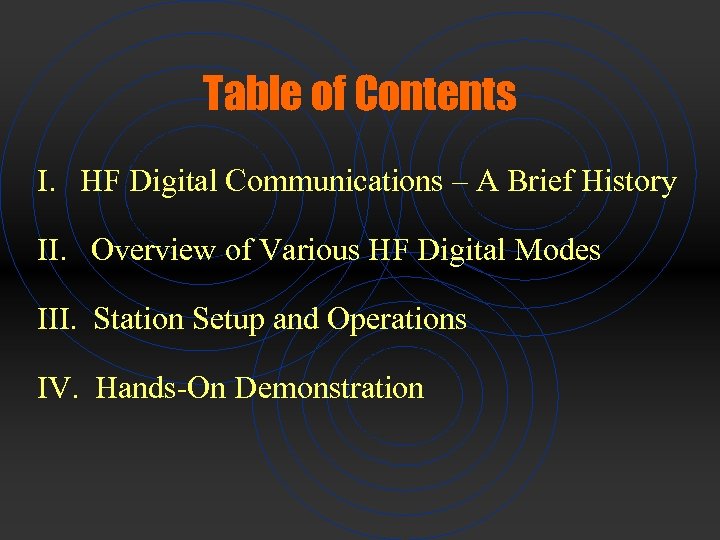 Table of Contents

I. HF Digital Communications – A Brief History

II. Overview of Various HF Digital Modes

III. Station Setup and Operations

IV. Hands-On Demonstration